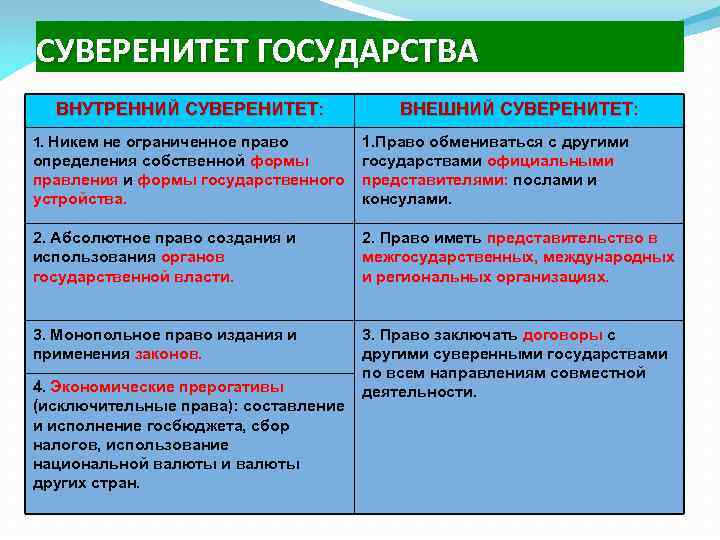 СУВЕРЕНИТЕТ ГОСУДАРСТВА

| ВНУТРЕННИЙ СУВЕРЕНИТЕТ: | ВНЕШНИЙ СУВЕРЕНИТЕТ: |
|---|---|
| 1. Никем не ограниченное право определения собственной формы правления и формы государственного устройства. | 1.Право обмениваться с другими государствами официальными представителями: послами и консулами. |
| 2. Абсолютное право создания и использования органов государственной власти. | 2. Право иметь представительство в межгосударственных, международных и региональных организациях. |
| 3. Монопольное право издания и применения законов. | 3. Право заключать договоры с другими суверенными государствами по всем направлениям совместной деятельности. |
| 4. Экономические прерогативы (исключительные права): составление и исполнение госбюджета, сбор налогов, использование национальной валюты и валюты других стран. | |